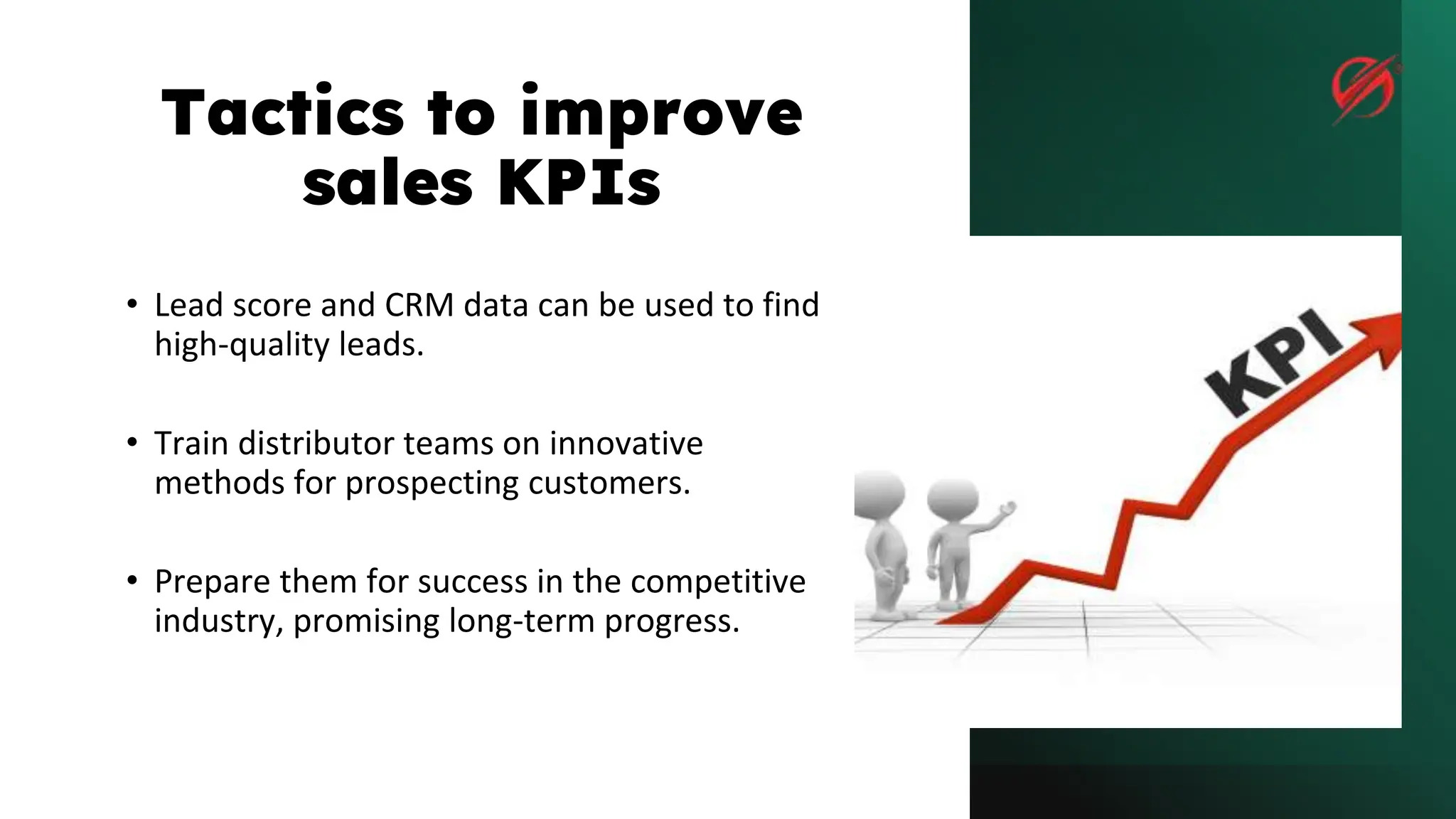 Tactics to improve sales KPIs

• Lead score and CRM data can be used to find high-quality leads.

• Train distributor teams on innovative methods for prospecting customers.

• Prepare them for success in the competitive industry, promising long-term progress.

KPI